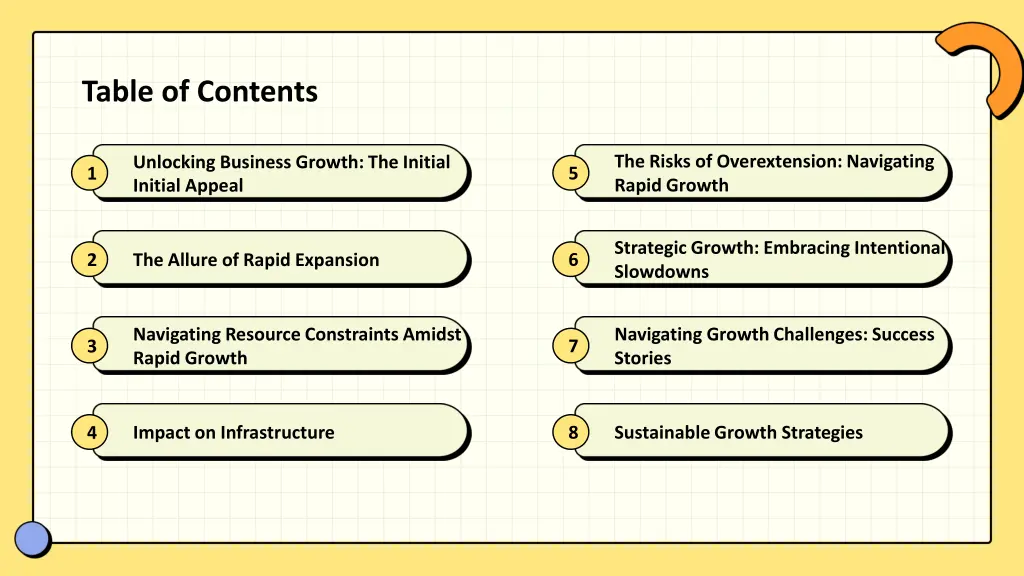 Table of Contents

1 Unlocking Business Growth: The Initial Initial Appeal

2 The Allure of Rapid Expansion

3 Navigating Resource Constraints Amidst Rapid Growth

4 Impact on Infrastructure

5 The Risks of Overextension: Navigating Rapid Growth

6 Strategic Growth: Embracing Intentional Slowdowns

7 Navigating Growth Challenges: Success Stories

8 Sustainable Growth Strategies